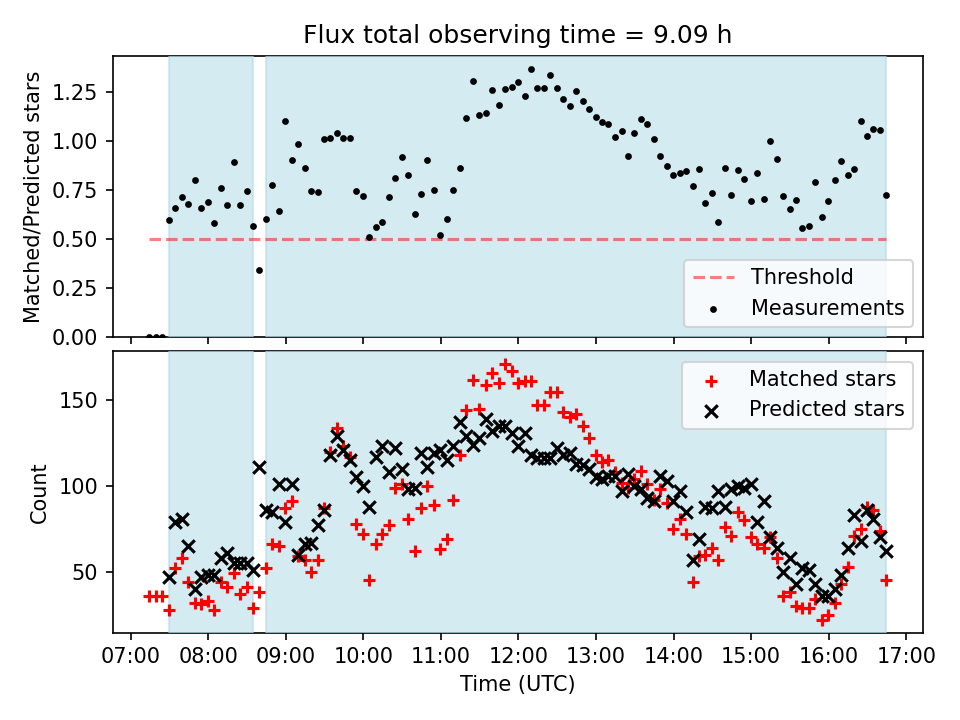 Flux total observing time = 9.09 h

Matched/Predicted stars

1.25
1.00
0.75
0.50
0.25
0.00

Threshold
Measurements

Count

150
100
50

Matched stars
Predicted stars

07:00 08:00 09:00 10:00 11:00 12:00 13:00 14:00 15:00 16:00 17:00

Time (UTC)